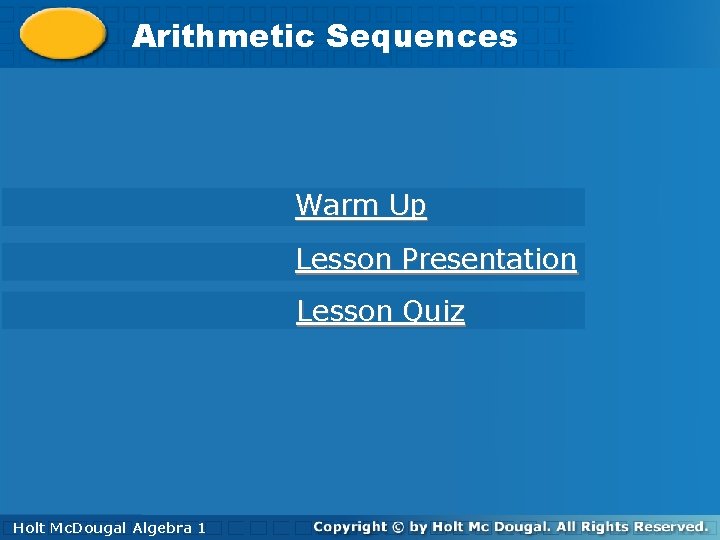 Arithmetic Sequences

Warm Up

Lesson Presentation

Lesson Quiz

Holt McDougal Algebra 1

Copyright © by Holt Mc Dougal. All Rights Reserved.